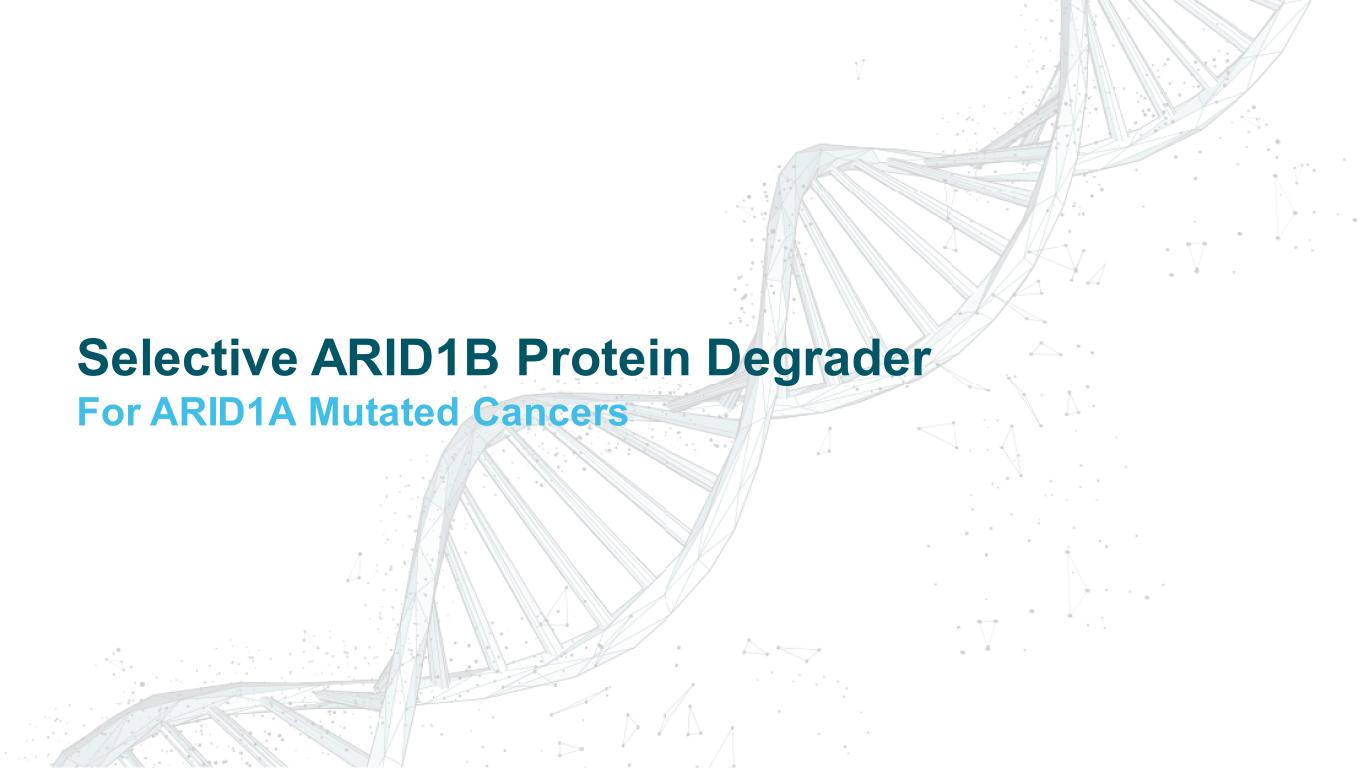 Selective ARID1B Protein Degrader
For ARID1A Mutated Cancers